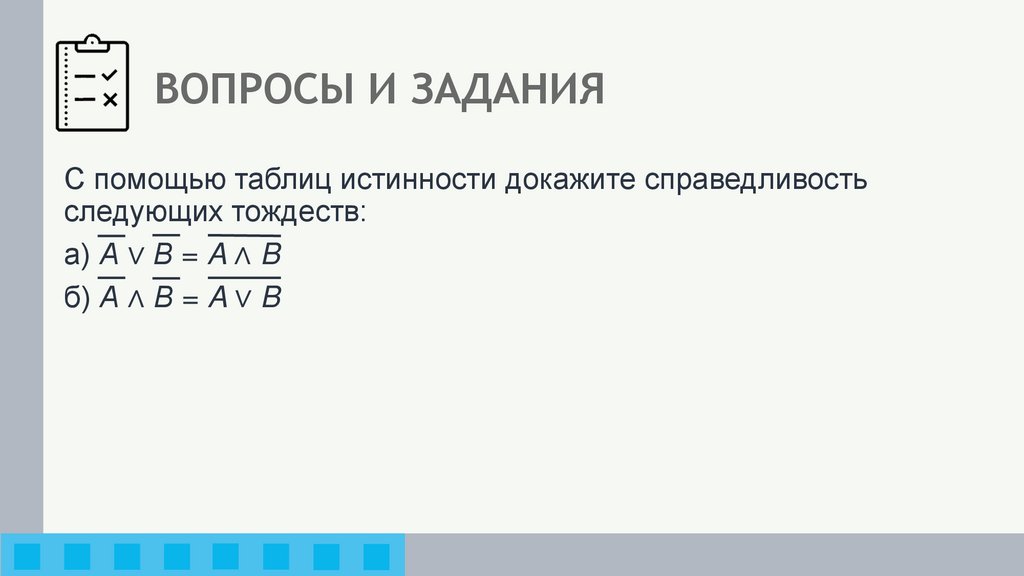 ВОПРОСЫ И ЗАДАНИЯ

С помощью таблиц истинности докажите справедливость следующих тождеств:

а) $\overline{A} \vee \overline{B} = \overline{A \wedge B}$

б) $\overline{A} \wedge \overline{B} = \overline{A \vee B}$